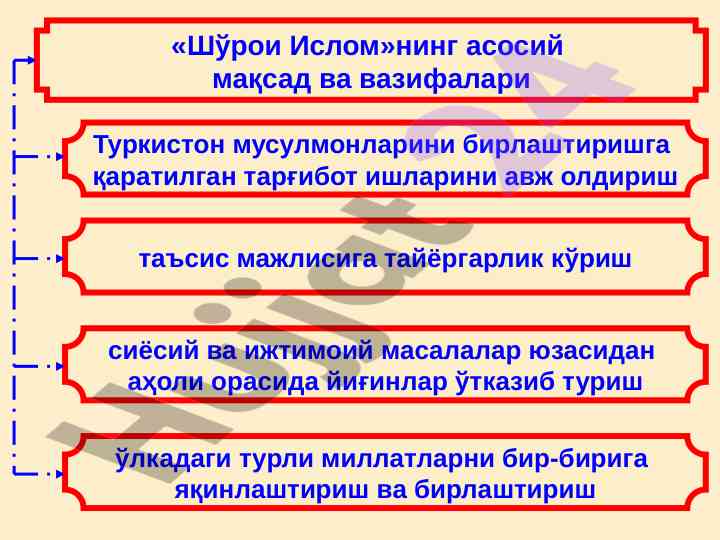 «Шўрои Ислом»нинг асосий мақсад ва вазифалари

Туркистон мусулмонларини бирлаштиришга қаратилган тарғибот ишларини авж олдириш

таъсис мажлисига тайёргарлик кўриш

сиёсий ва ижтимоий масалалар юзасидан аҳоли орасида йиғинлар ўтказиб туриш

ўлкадаги турли миллатларни бир-бирига яқинлаштириш ва бирлаштириш

Hujjat24